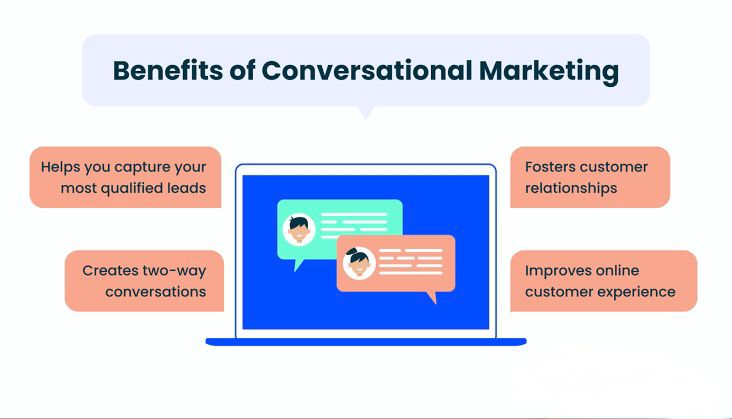 Benefits of Conversational Marketing

Helps you capture your most qualified leads

Creates two-way conversations

Fosters customer relationships

Improves online customer experience